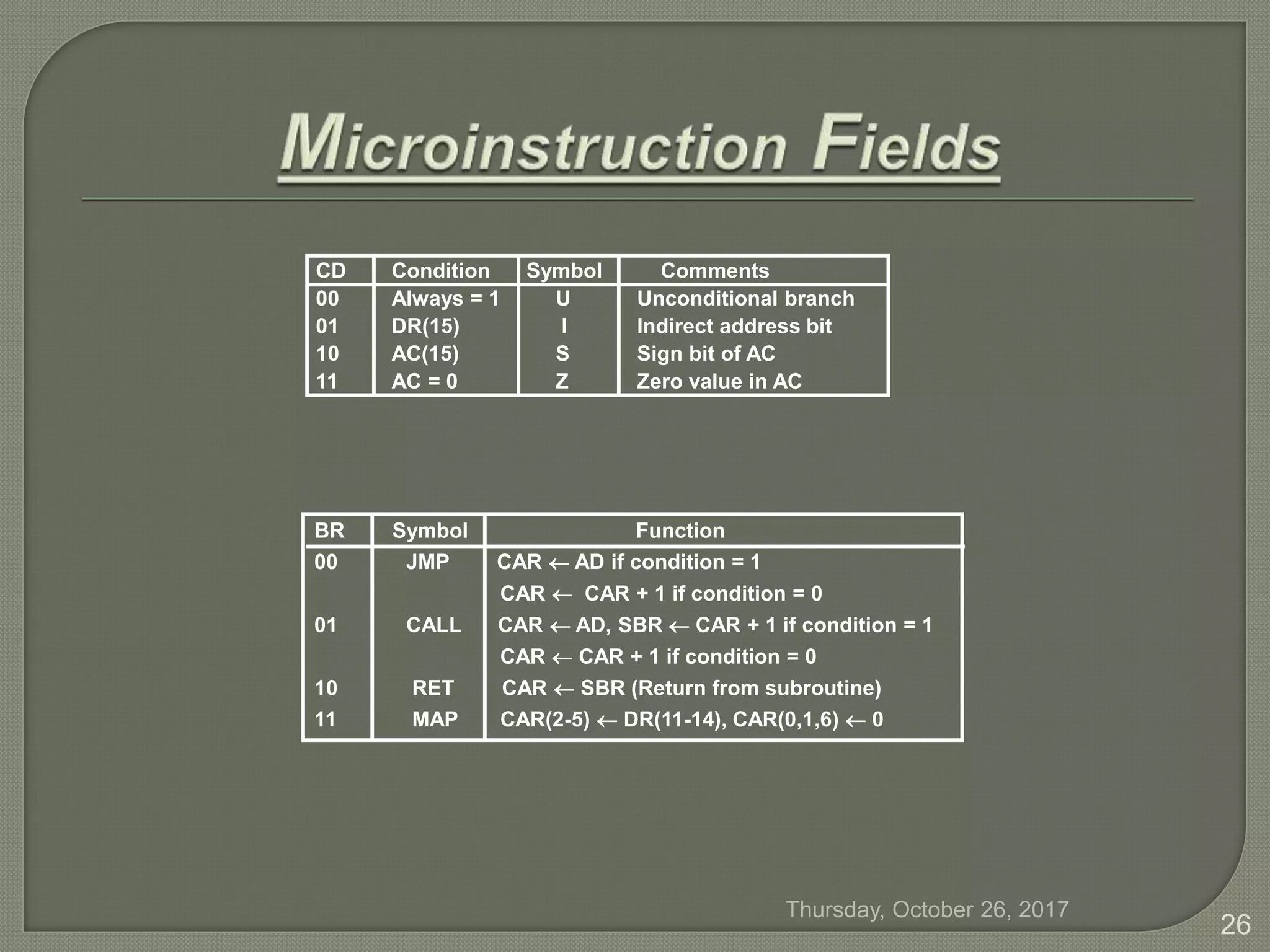 Microinstruction Fields

| CD | Condition | Symbol | Comments |
|---|---|---|---|
| 00 | Always = 1 | U | Unconditional branch |
| 01 | DR(15) | I | Indirect address bit |
| 10 | AC(15) | S | Sign bit of AC |
| 11 | AC = 0 | Z | Zero value in AC |

| BR | Symbol | Function |
|---|---|---|
| 00 | JMP | CAR $\leftarrow$ AD if condition = 1 |
| | | CAR $\leftarrow$ CAR + 1 if condition = 0 |
| 01 | CALL | CAR $\leftarrow$ AD, SBR $\leftarrow$ CAR + 1 if condition = 1 |
| | | CAR $\leftarrow$ CAR + 1 if condition = 0 |
| 10 | RET | CAR $\leftarrow$ SBR (Return from subroutine) |
| 11 | MAP | CAR(2-5) $\leftarrow$ DR(11-14), CAR(0,1,6) $\leftarrow$ 0 |

Thursday, October 26, 2017

26